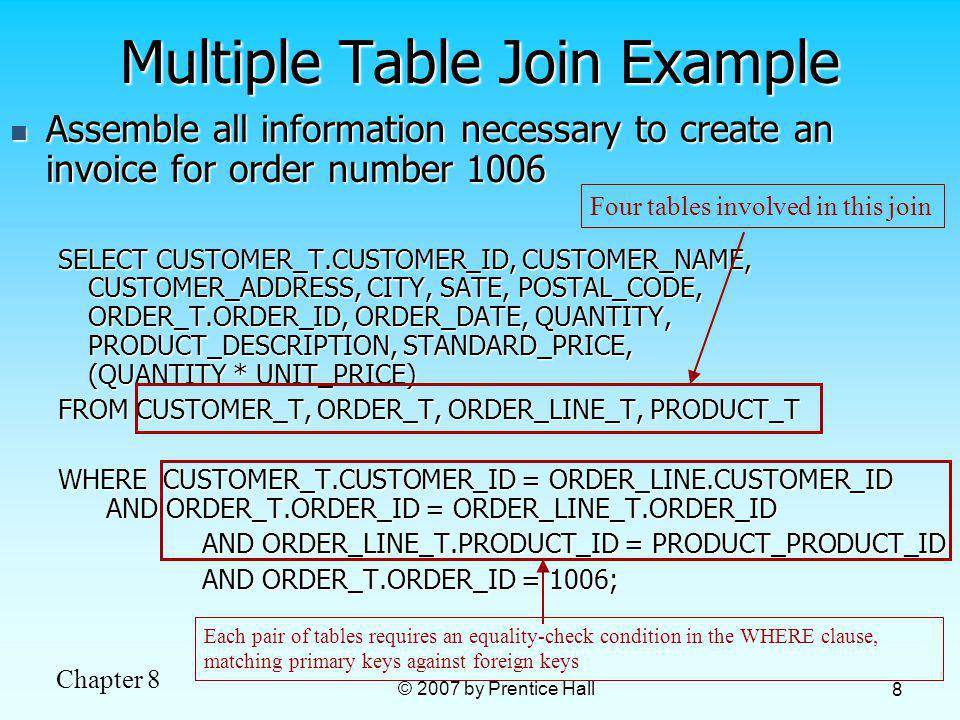 Multiple Table Join Example

Assemble all information necessary to create an invoice for order number 1006

Four tables involved in this join

SELECT CUSTOMER_T.CUSTOMER_ID, CUSTOMER_NAME, CUSTOMER_ADDRESS, CITY, SATE, POSTAL_CODE, ORDER_T.ORDER_ID, ORDER_DATE, QUANTITY, PRODUCT_DESCRIPTION, STANDARD_PRICE, (QUANTITY * UNIT_PRICE)
FROM CUSTOMER_T, ORDER_T, ORDER_LINE_T, PRODUCT_T

WHERE CUSTOMER_T.CUSTOMER_ID = ORDER_LINE.CUSTOMER_ID
AND ORDER_T.ORDER_ID = ORDER_LINE_T.ORDER_ID
AND ORDER_LINE_T.PRODUCT_ID = PRODUCT_PRODUCT_ID
AND ORDER_T.ORDER_ID = 1006;

Each pair of tables requires an equality-check condition in the WHERE clause, matching primary keys against foreign keys

Chapter 8

© 2007 by Prentice Hall

8